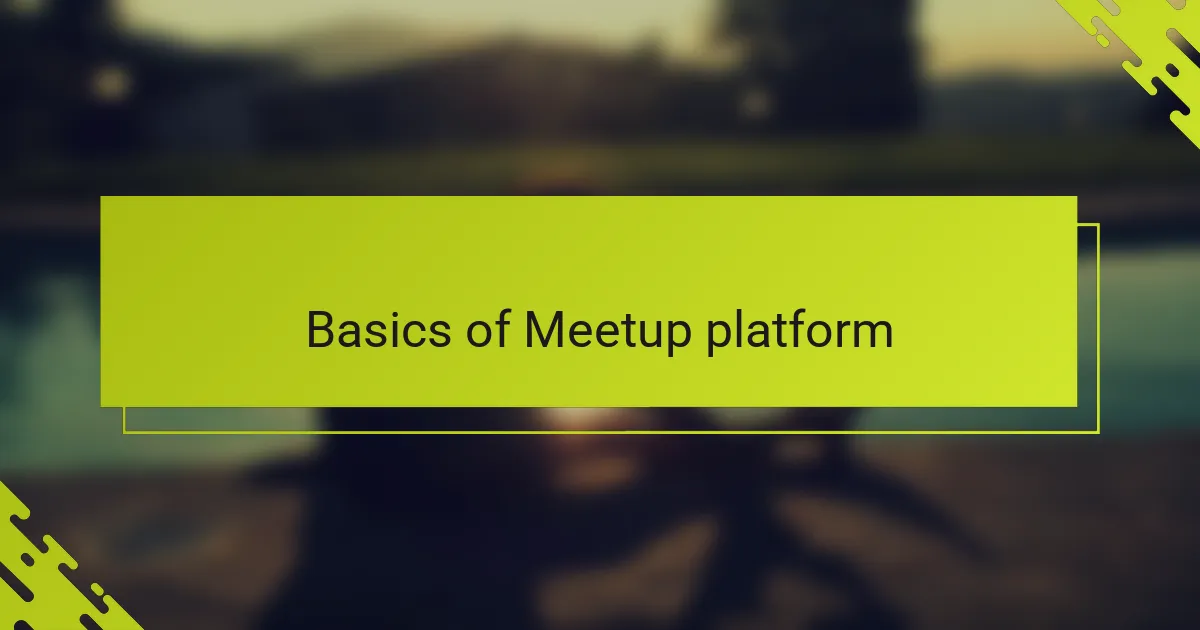 Basics of Meetup platform